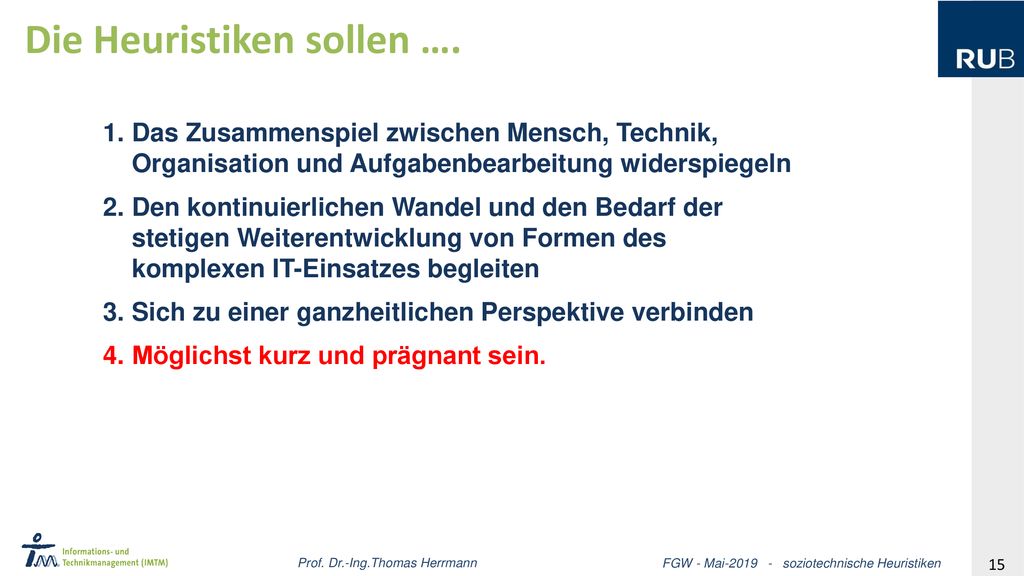 Die Heuristiken sollen ….

RUB

1. Das Zusammenspiel zwischen Mensch, Technik, Organisation und Aufgabenbearbeitung widerspiegeln

2. Den kontinuierlichen Wandel und den Bedarf der stetigen Weiterentwicklung von Formen des komplexen IT-Einsatzes begleiten

3. Sich zu einer ganzheitlichen Perspektive verbinden

4. Möglichst kurz und prägnant sein.

Informations- und Technikmanagement (IMTM)

Prof. Dr.-Ing.Thomas Herrmann

FGW - Mai-2019 - soziotechnische Heuristiken

15